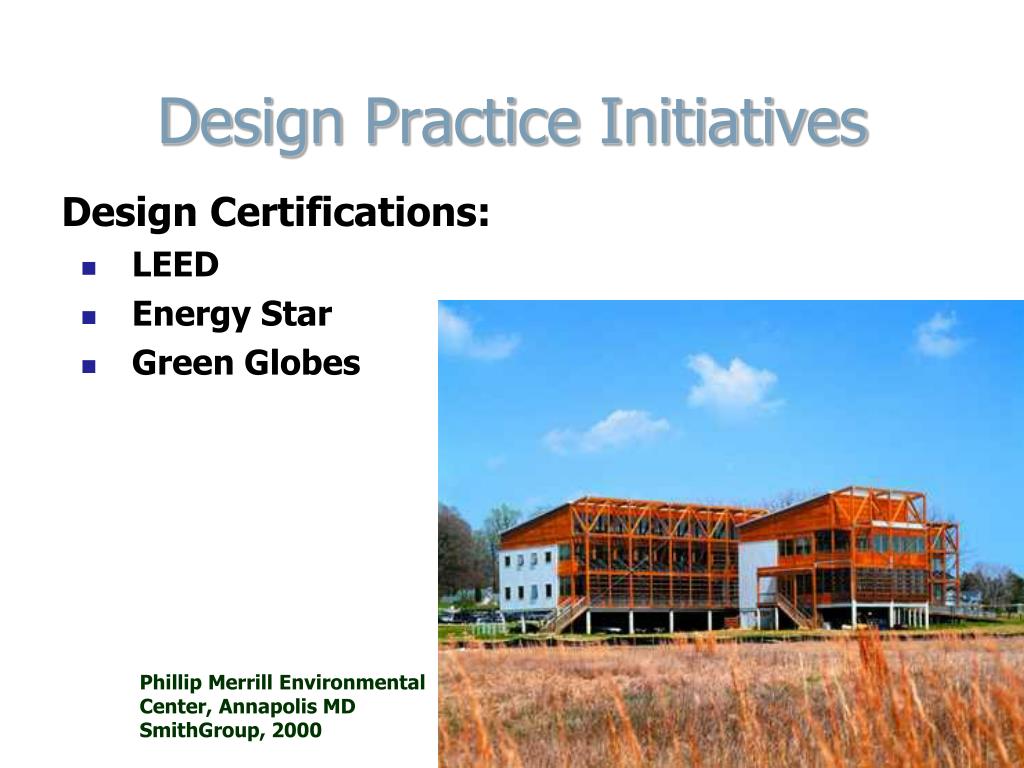 Design Practice Initiatives

Design Certifications:

- LEED
- Energy Star
- Green Globes

Phillip Merrill Environmental Center, Annapolis MD
SmithGroup, 2000